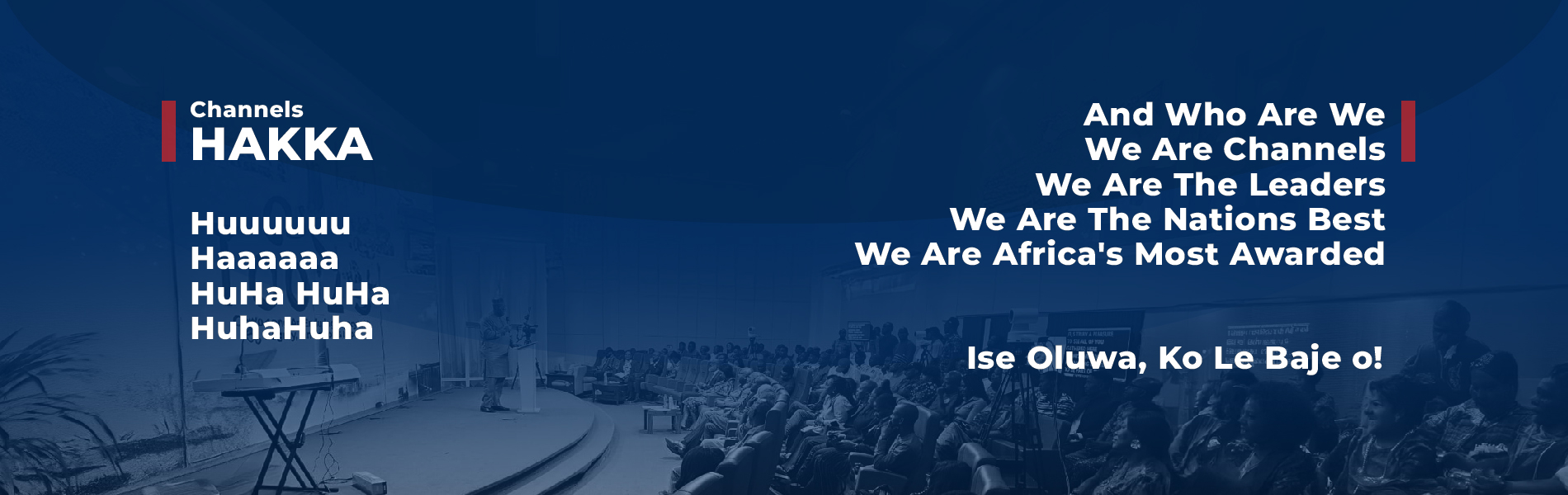 Channels
HAKKA

Huuuuuu
Haaaaaa
HuHa HuHa
HuhaHuha

And Who Are We
We Are Channels
We Are The Leaders
We Are The Nations Best
We Are Africa's Most Awarded

Ise Oluwa, Ko Le Baje o!